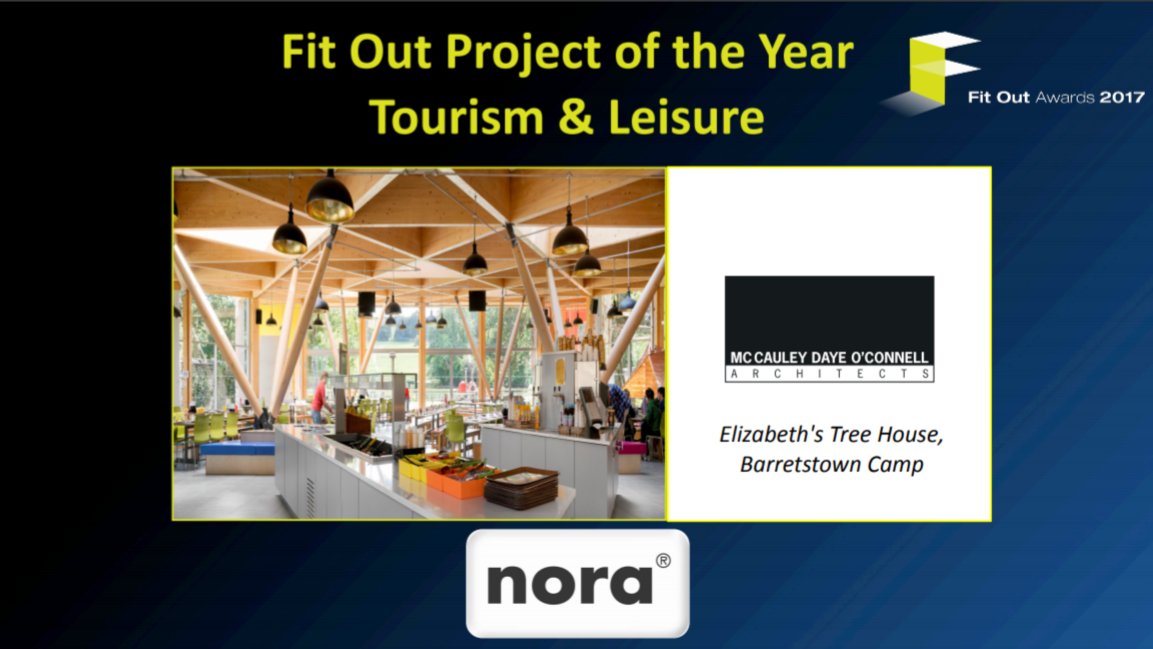 Fit Out Project of the Year
Tourism & Leisure

Fit Out Awards 2017

MC CAULEY DAYE O'CONNELL
ARCHITECTS

Elizabeth's Tree House,
Barretstown Camp

nora®